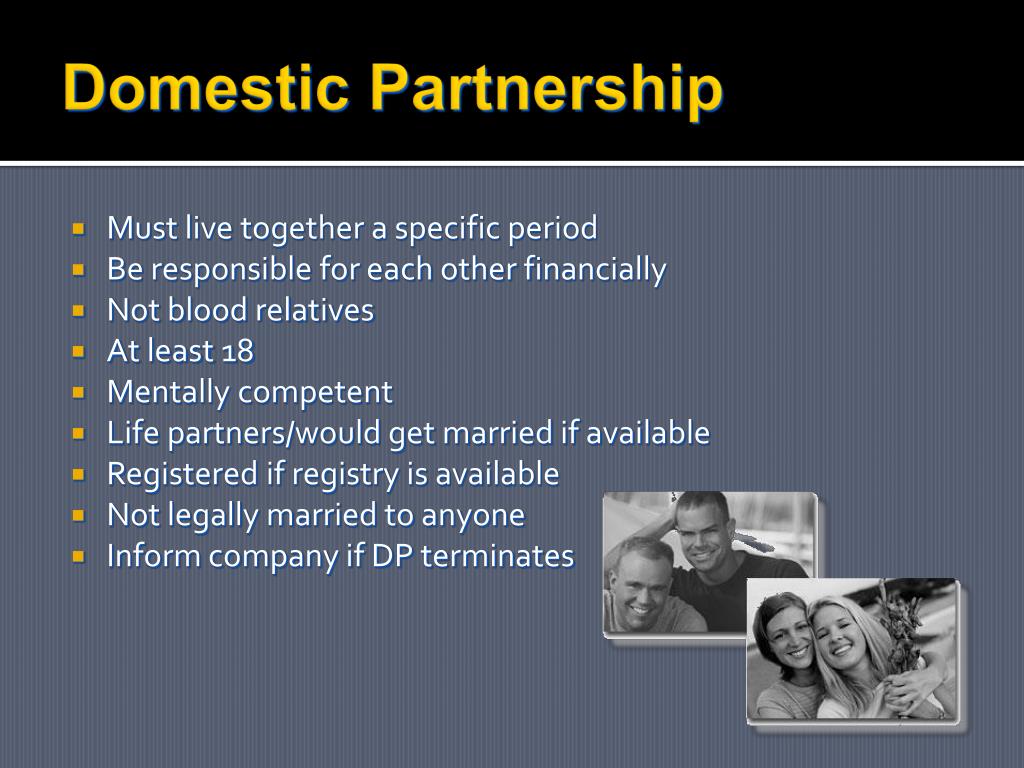 Domestic Partnership

- Must live together a specific period
- Be responsible for each other financially
- Not blood relatives
- At least 18
- Mentally competent
- Life partners/would get married if available
- Registered if registry is available
- Not legally married to anyone
- Inform company if DP terminates